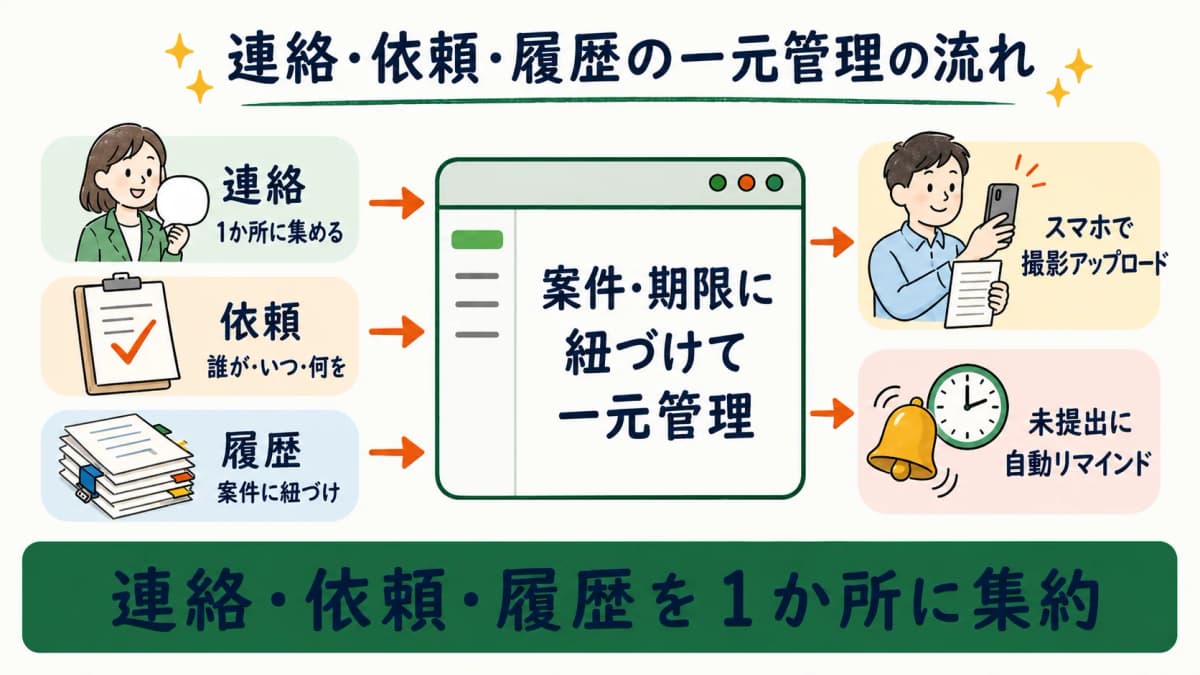 連絡・依頼・履歴の一元管理の流れ

連絡
1か所に集める

依頼
誰が・いつ・何を

履歴
案件に紐づけ

案件・期限に紐づけて一元管理

スマホで撮影アップロード

未提出に自動リマインド

連絡・依頼・履歴を1か所に集約